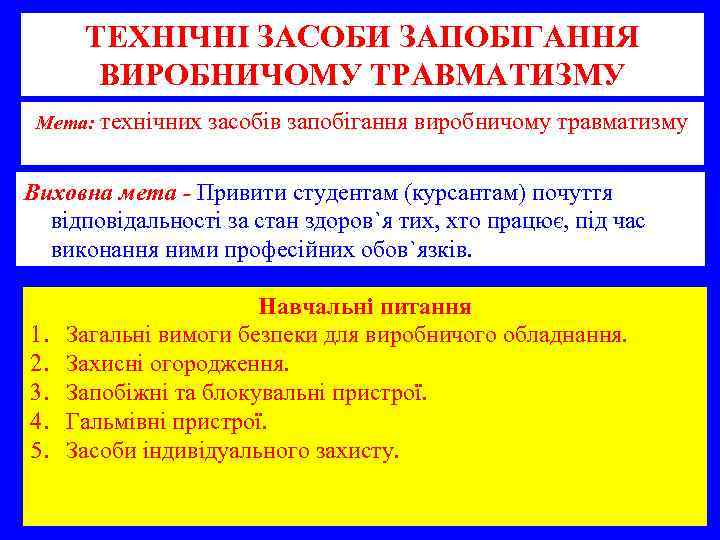 ТЕХНІЧНІ ЗАСОБИ ЗАПОБІГАННЯ ВИРОБНИЧОМУ ТРАВМАТИЗМУ

Мета: технічних засобів запобігання виробничому травматизму

Виховна мета - Привити студентам (курсантам) почуття відповідальності за стан здоров`я тих, хто працює, під час виконання ними професійних обов`язків.

Навчальні питання
1. Загальні вимоги безпеки для виробничого обладнання.
2. Захисні огородження.
3. Запобіжні та блокувальні пристрої.
4. Гальмівні пристрої.
5. Засоби індивідуального захисту.